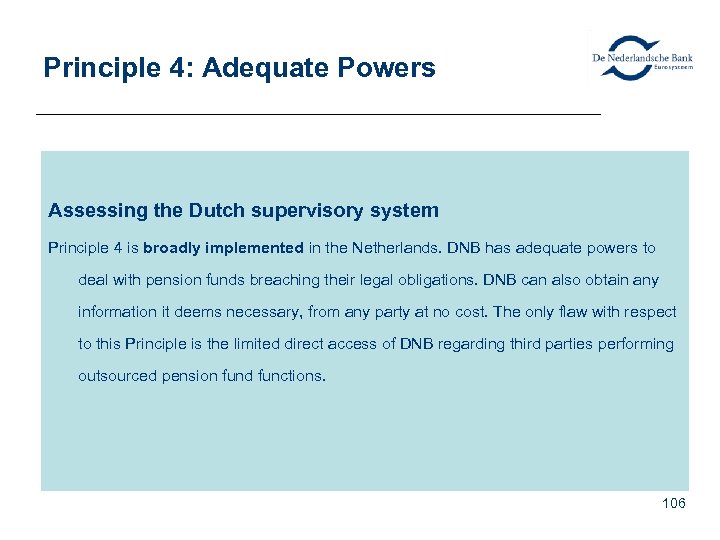 Principle 4: Adequate Powers

De Nederlandsche Bank
Eurosysteem

Assessing the Dutch supervisory system

Principle 4 is broadly implemented in the Netherlands. DNB has adequate powers to deal with pension funds breaching their legal obligations. DNB can also obtain any information it deems necessary, from any party at no cost. The only flaw with respect to this Principle is the limited direct access of DNB regarding third parties performing outsourced pension fund functions.

106